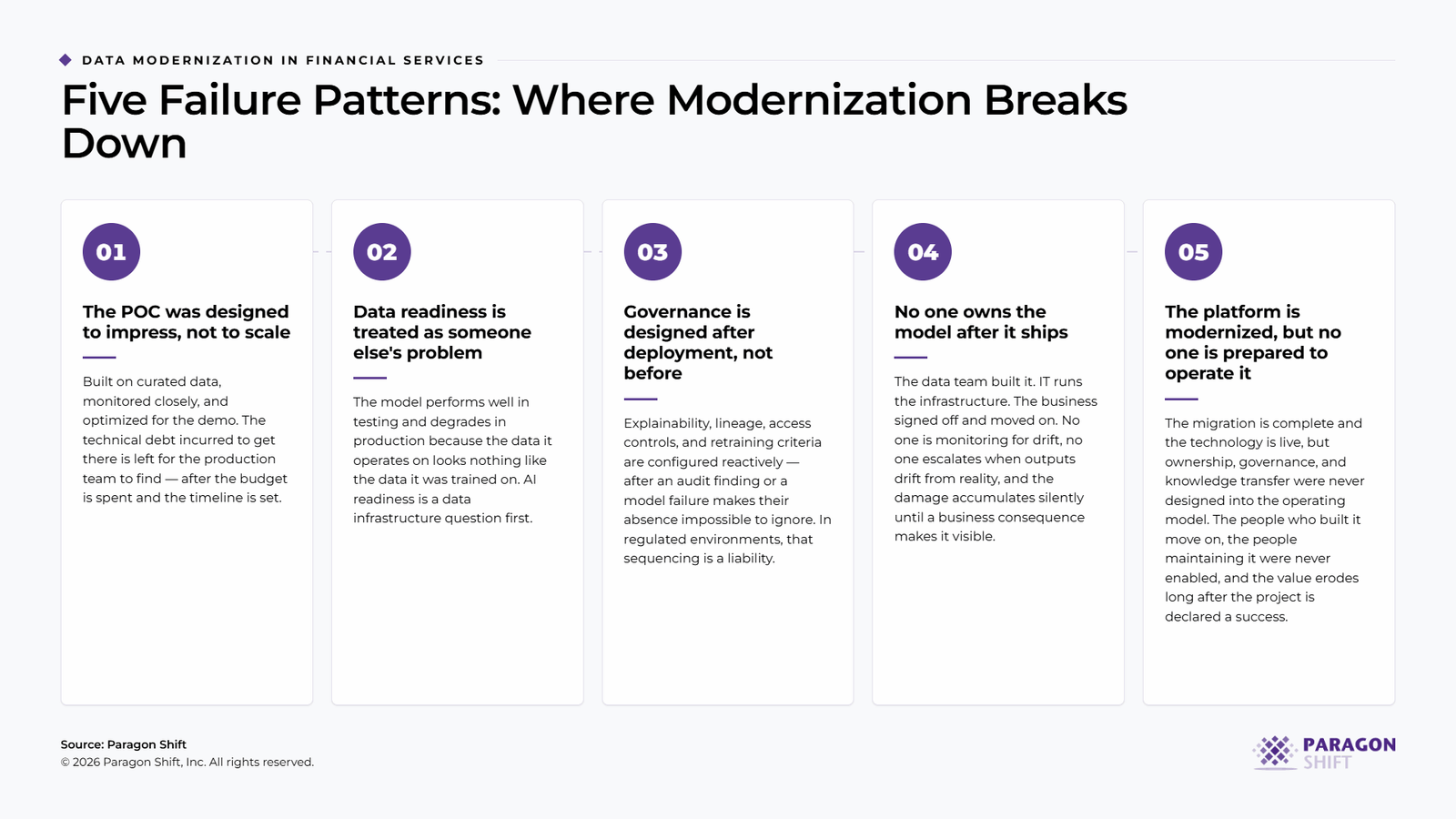 DATA MODERNIZATION IN FINANCIAL SERVICES

Five Failure Patterns: Where Modernization Breaks Down

01

The POC was designed to impress, not to scale

Built on curated data, monitored closely, and optimized for the demo. The technical debt incurred to get there is left for the production team to find — after the budget is spent and the timeline is set.

02

Data readiness is treated as someone else's problem

The model performs well in testing and degrades in production because the data it operates on looks nothing like the data it was trained on. AI readiness is a data infrastructure question first.

03

Governance is designed after deployment, not before

Explainability, lineage, access controls, and retraining criteria are configured reactively — after an audit finding or a model failure makes their absence impossible to ignore. In regulated environments, that sequencing is a liability.

04

No one owns the model after it ships

The data team built it. IT runs the infrastructure. The business signed off and moved on. No one is monitoring for drift, no one escalates when outputs drift from reality, and the damage accumulates silently until a business consequence makes it visible.

05

The platform is modernized, but no one is prepared to operate it

The migration is complete and the technology is live, but ownership, governance, and knowledge transfer were never designed into the operating model. The people who built it move on, the people maintaining it were never enabled, and the value erodes long after the project is declared a success.

Source: Paragon Shift
© 2026 Paragon Shift, Inc. All rights reserved.

PARAGON SHIFT